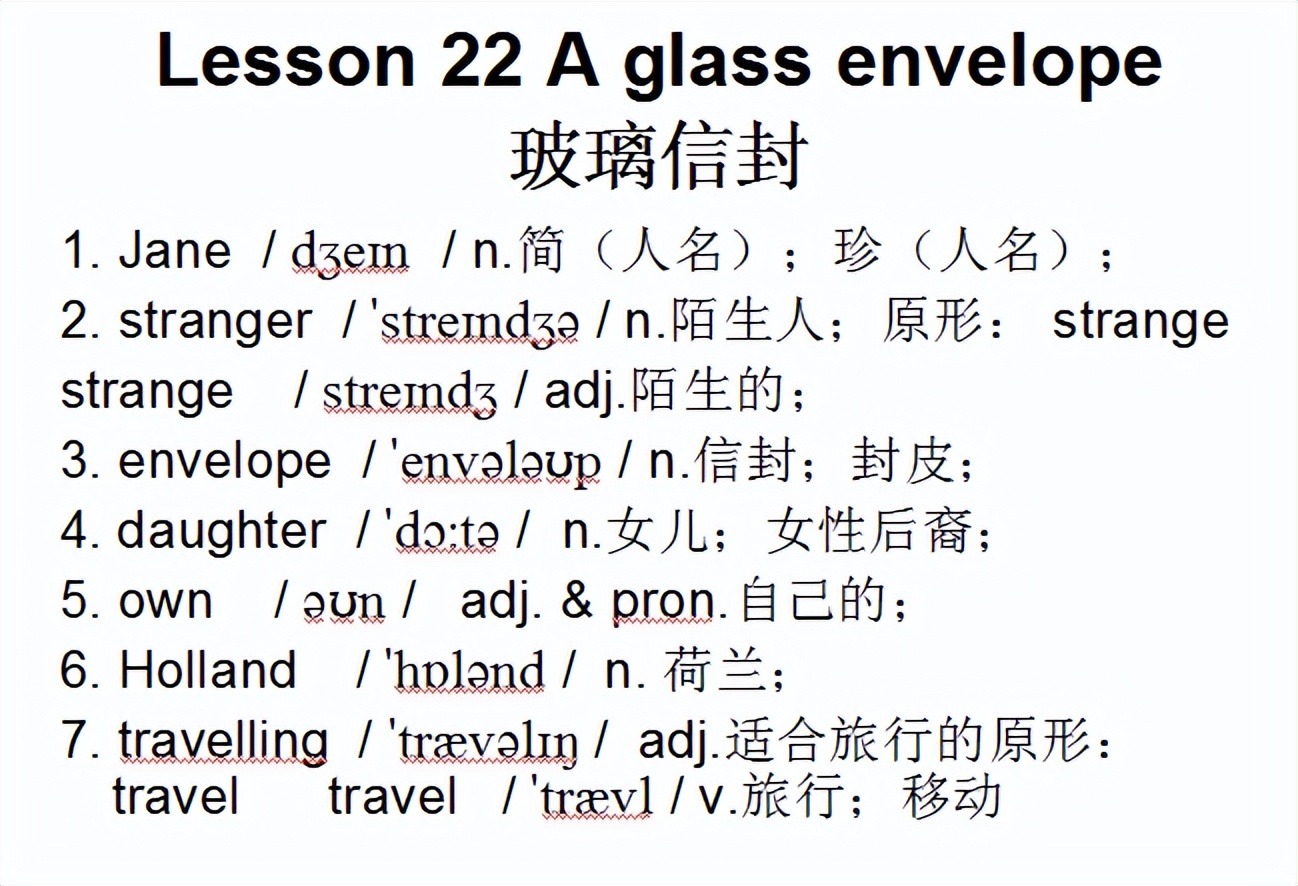 Lesson 22 A glass envelope
玻璃信封

1. Jane / dʒeɪn / n.简（人名）；珍（人名）；

2. stranger / ˈstreɪndʒə / n.陌生人；原形： strange

strange / streɪndʒ / adj.陌生的；

3. envelope / ˈenvələʊp / n.信封；封皮；

4. daughter / ˈdɔːtə / n.女儿；女性后裔；

5. own / əʊn / adj. & pron.自己的；

6. Holland / ˈhɒlənd / n. 荷兰；

7. travelling / ˈtrævəlɪŋ / adj.适合旅行的原形： travel travel / ˈtrævl / v.旅行；移动